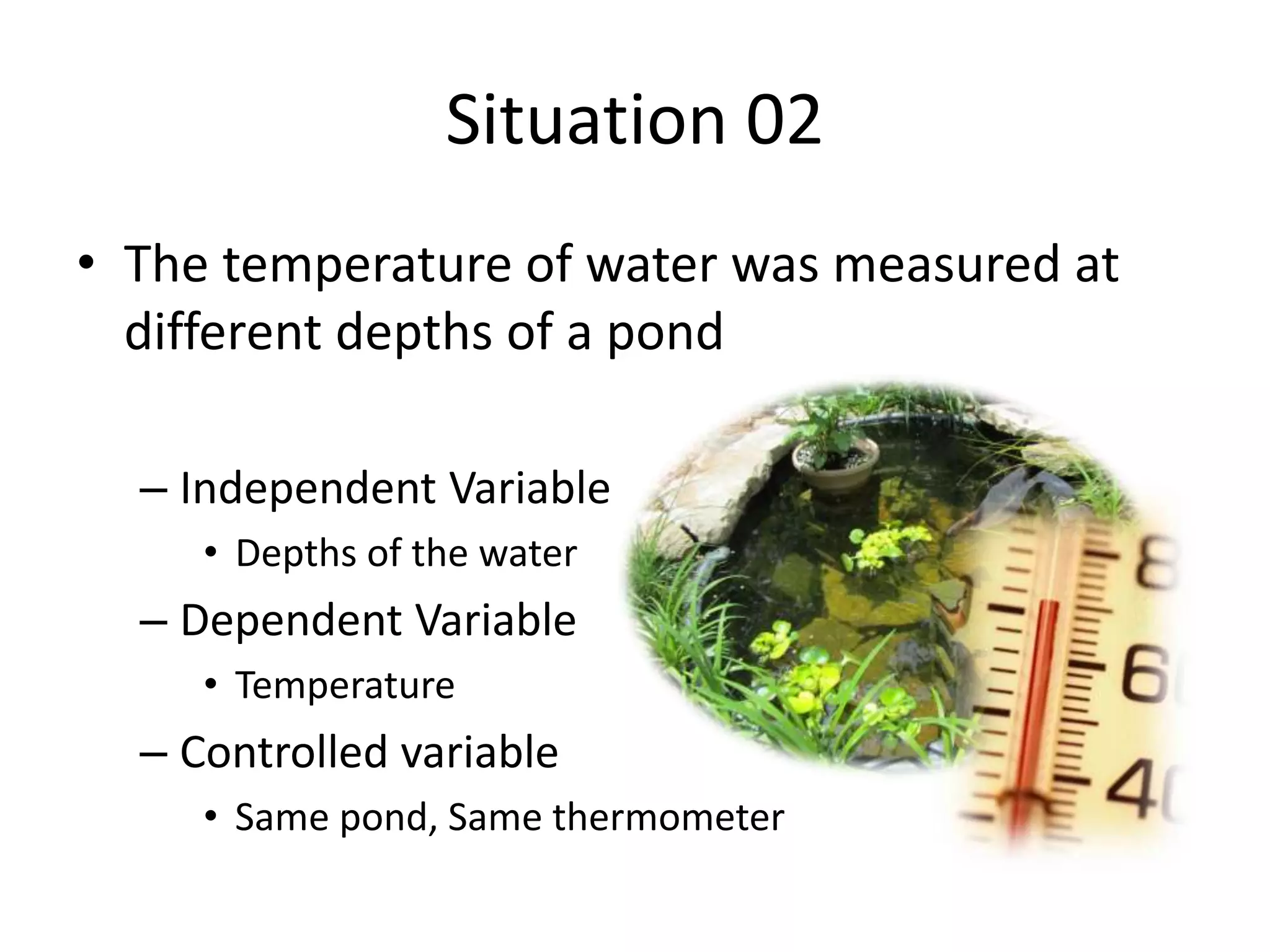 Situation 02

• The temperature of water was measured at different depths of a pond

– Independent Variable
• Depths of the water
– Dependent Variable
• Temperature
– Controlled variable
• Same pond, Same thermometer

8
6
4